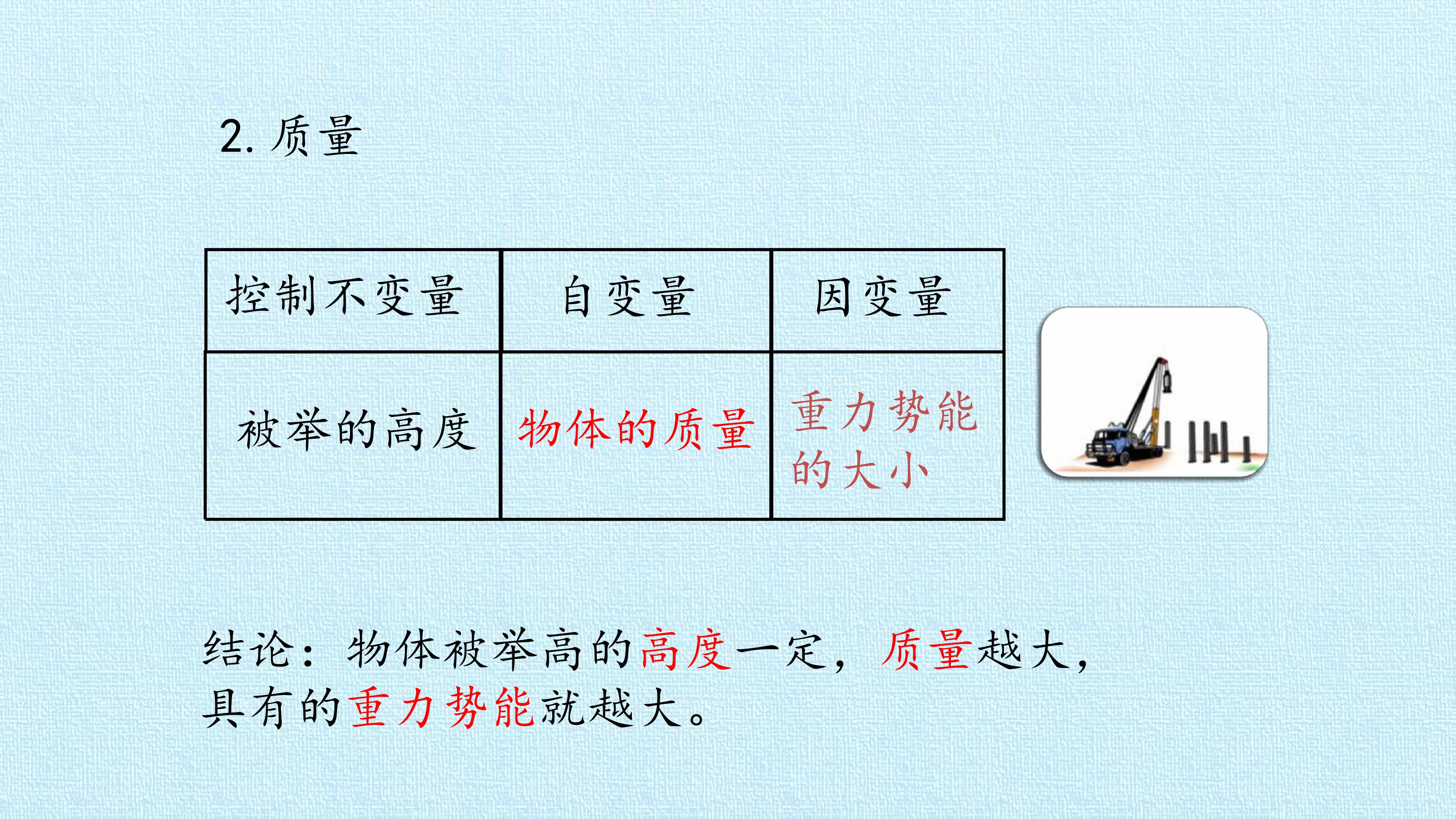 2.质量

| 控制不变量 | 自变量 | 因变量 |
|---|---|---|
| 被举的高度 | 物体的质量 | 重力势能的大小 |

结论：物体被举高的高度一定，质量越大，具有的重力势能就越大。